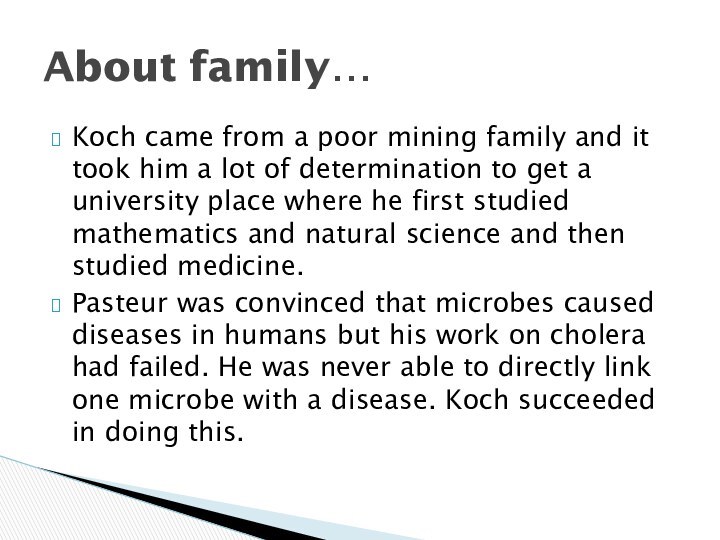 About family…

Koch came from a poor mining family and it took him a lot of determination to get a university place where he first studied mathematics and natural science and then studied medicine.

Pasteur was convinced that microbes caused diseases in humans but his work on cholera had failed. He was never able to directly link one microbe with a disease. Koch succeeded in doing this.